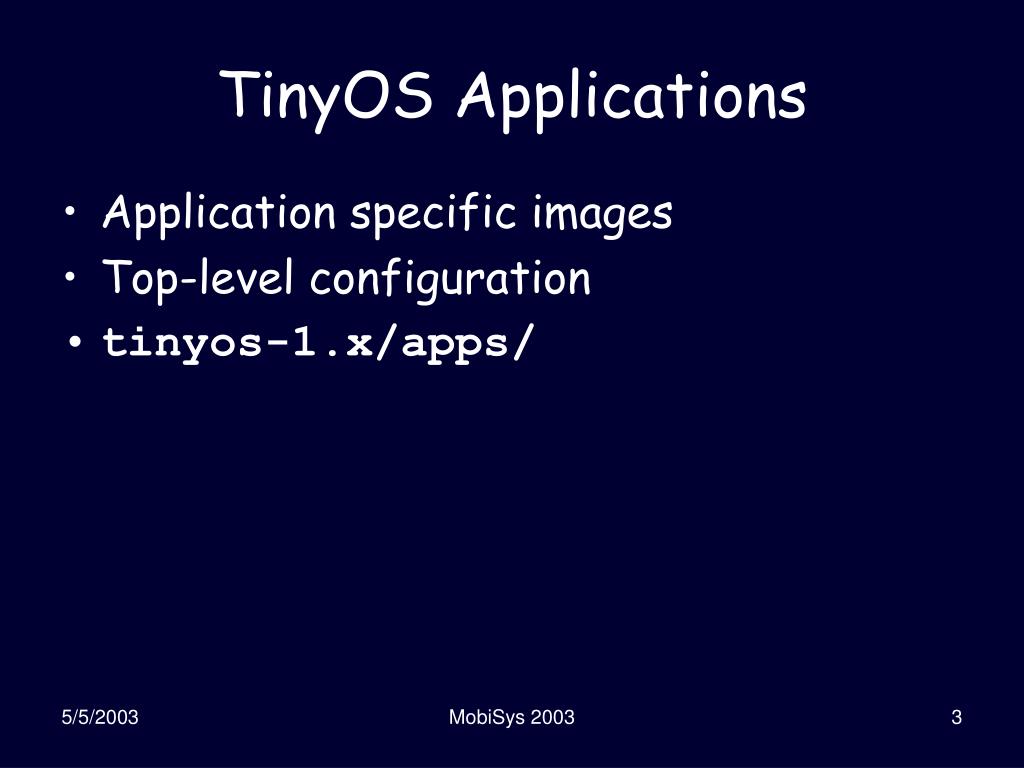 TinyOS Applications

• Application specific images
• Top-level configuration
• tinyos-1.x/apps/

5/5/2003

MobiSys 2003

3